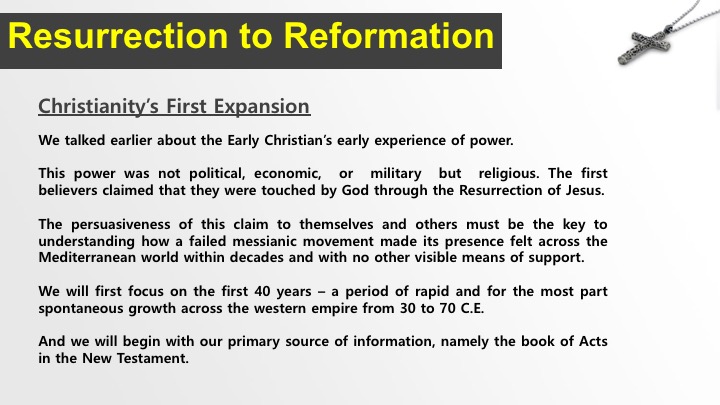 Resurrection to Reformation

Christianity's First Expansion

We talked earlier about the Early Christian's early experience of power.

This power was not political, economic, or military but religious. The first believers claimed that they were touched by God through the Resurrection of Jesus.

The persuasiveness of this claim to themselves and others must be the key to understanding how a failed messianic movement made its presence felt across the Mediterranean world within decades and with no other visible means of support.

We will first focus on the first 40 years – a period of rapid and for the most part spontaneous growth across the western empire from 30 to 70 C.E.

And we will begin with our primary source of information, namely the book of Acts in the New Testament.